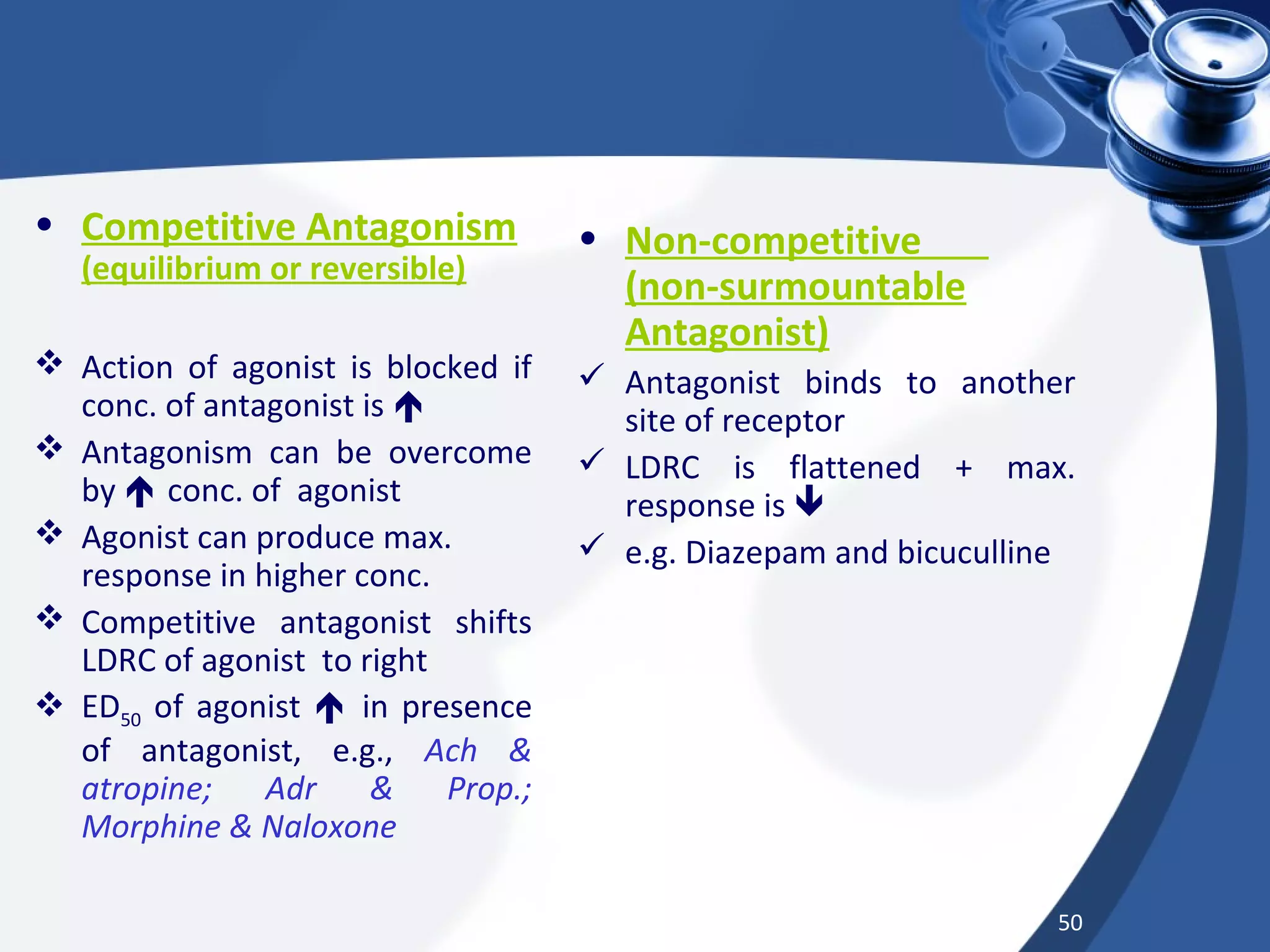 • Competitive Antagonism (equilibrium or reversible)

❖ Action of agonist is blocked if conc. of antagonist is ↑
❖ Antagonism can be overcome by ↑ conc. of agonist
❖ Agonist can produce max. response in higher conc.
❖ Competitive antagonist shifts LDRC of agonist to right
❖ $ED_{50}$ of agonist ↑ in presence of antagonist, e.g., Ach & atropine; Adr & Prop.; Morphine & Naloxone

• Non-competitive (non-surmountable Antagonist)
✓ Antagonist binds to another site of receptor
✓ LDRC is flattened + max. response is ↓
✓ e.g. Diazepam and bicuculline

50